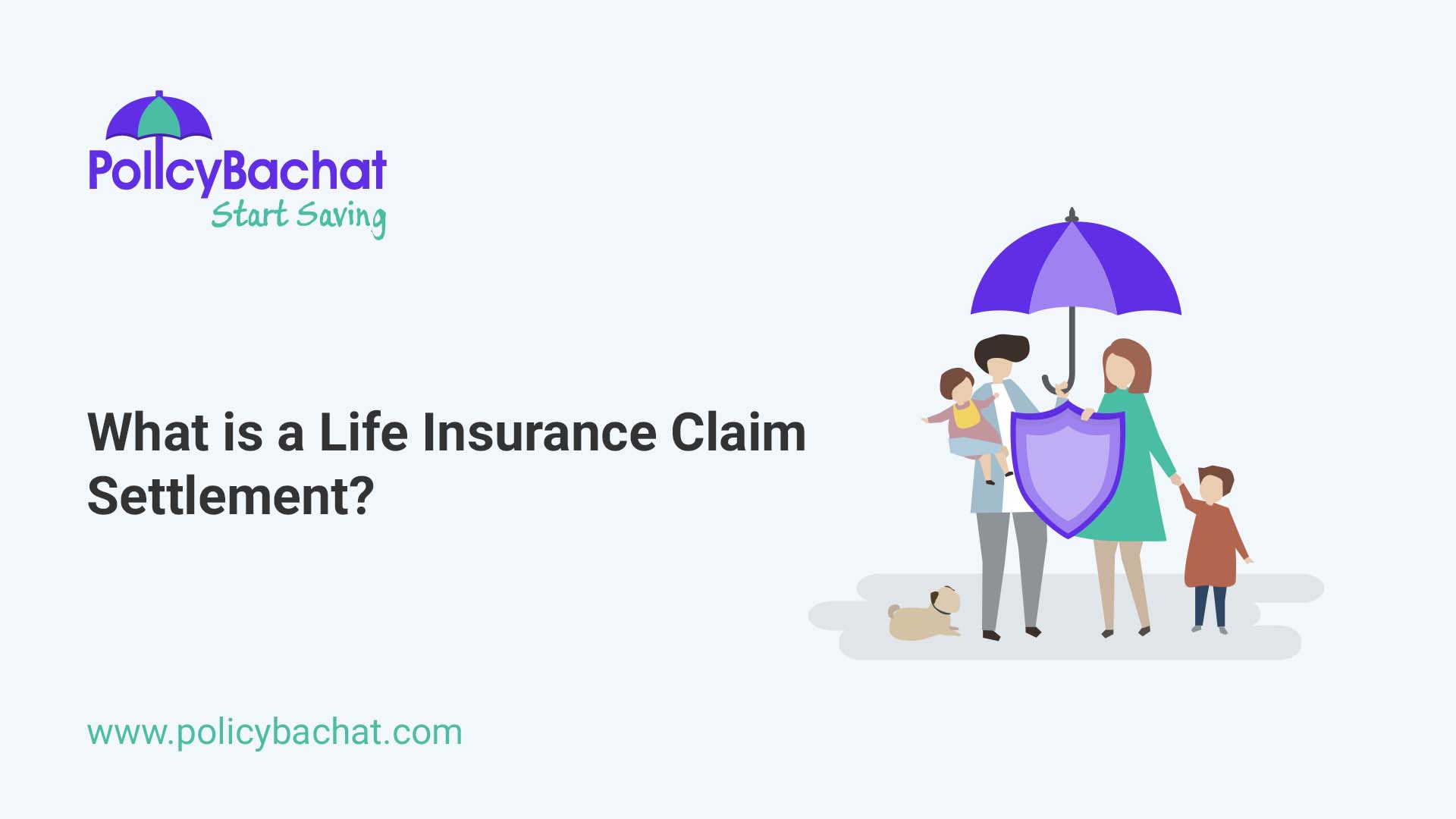 PolicyBachat
Start Saving

What is a Life Insurance Claim Settlement?

www.policybachat.com